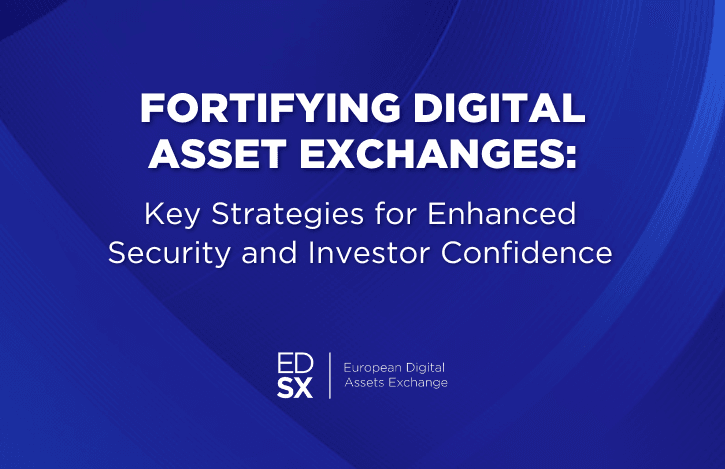 FORTIFYING DIGITAL ASSET EXCHANGES:

Key Strategies for Enhanced Security and Investor Confidence

ED
SX

European Digital
Assets Exchange